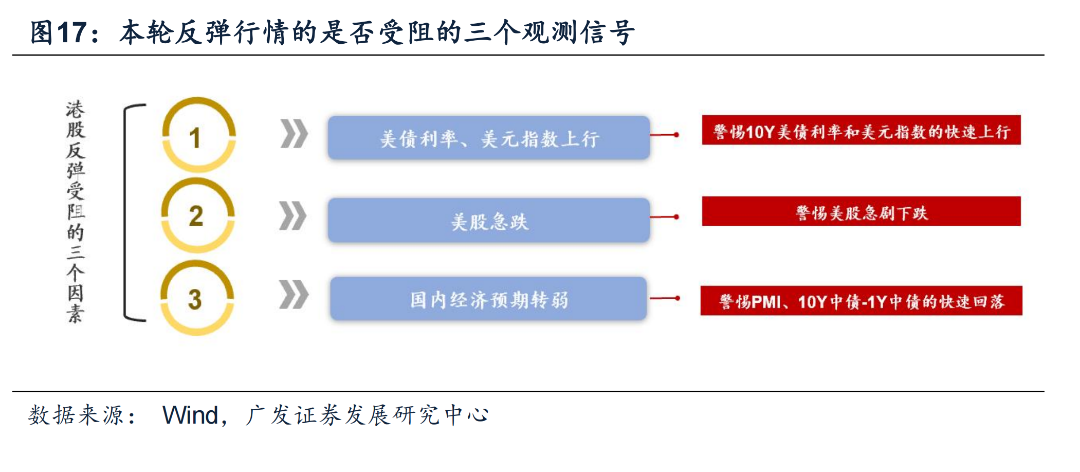 图17：本轮反弹行情的是否受阻的三个观测信号

港股反弹受阻的三个因素

1
美债利率、美元指数上行
警惕10Y美债利率和美元指数的快速上行

2
美股急跌
警惕美股急剧下跌

3
国内经济预期转弱
警惕PMI、10Y中债-1Y中债的快速回落

数据来源： Wind，广发证券发展研究中心